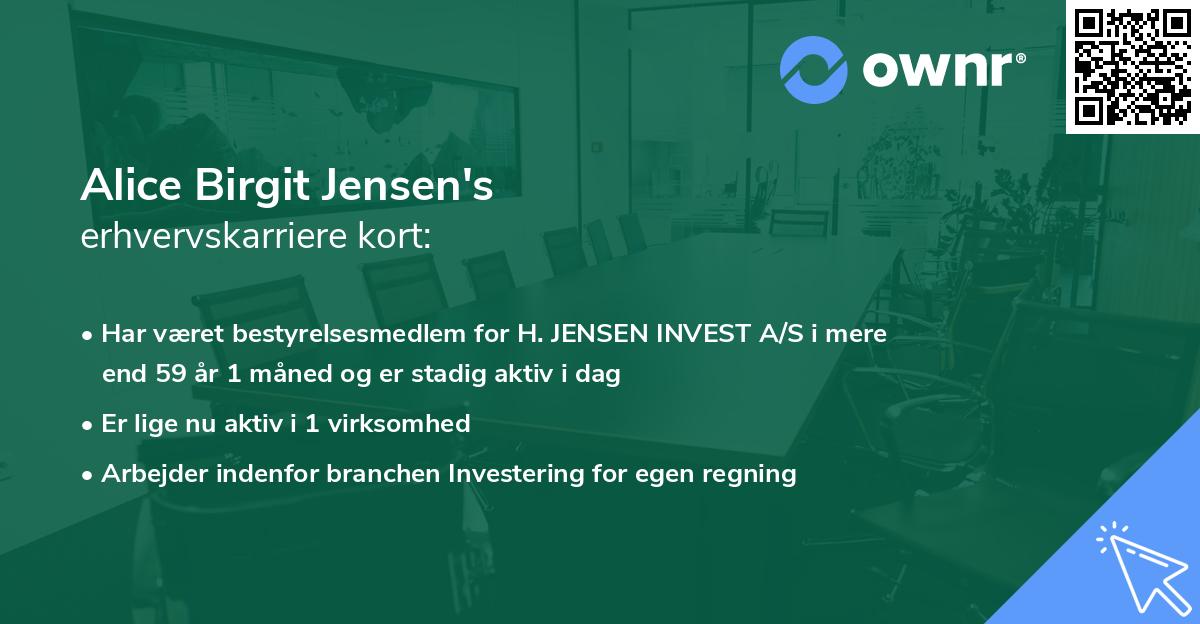 ownr®

Alice Birgit Jensen's
erhvervskarriere kort:

• Har været bestyrelsesmedlem for H. JENSEN INVEST A/S i mere end 59 år 1 måned og er stadig aktiv i dag

• Er lige nu aktiv i 1 virksomhed

• Arbejder indenfor branchen Investering for egen regning